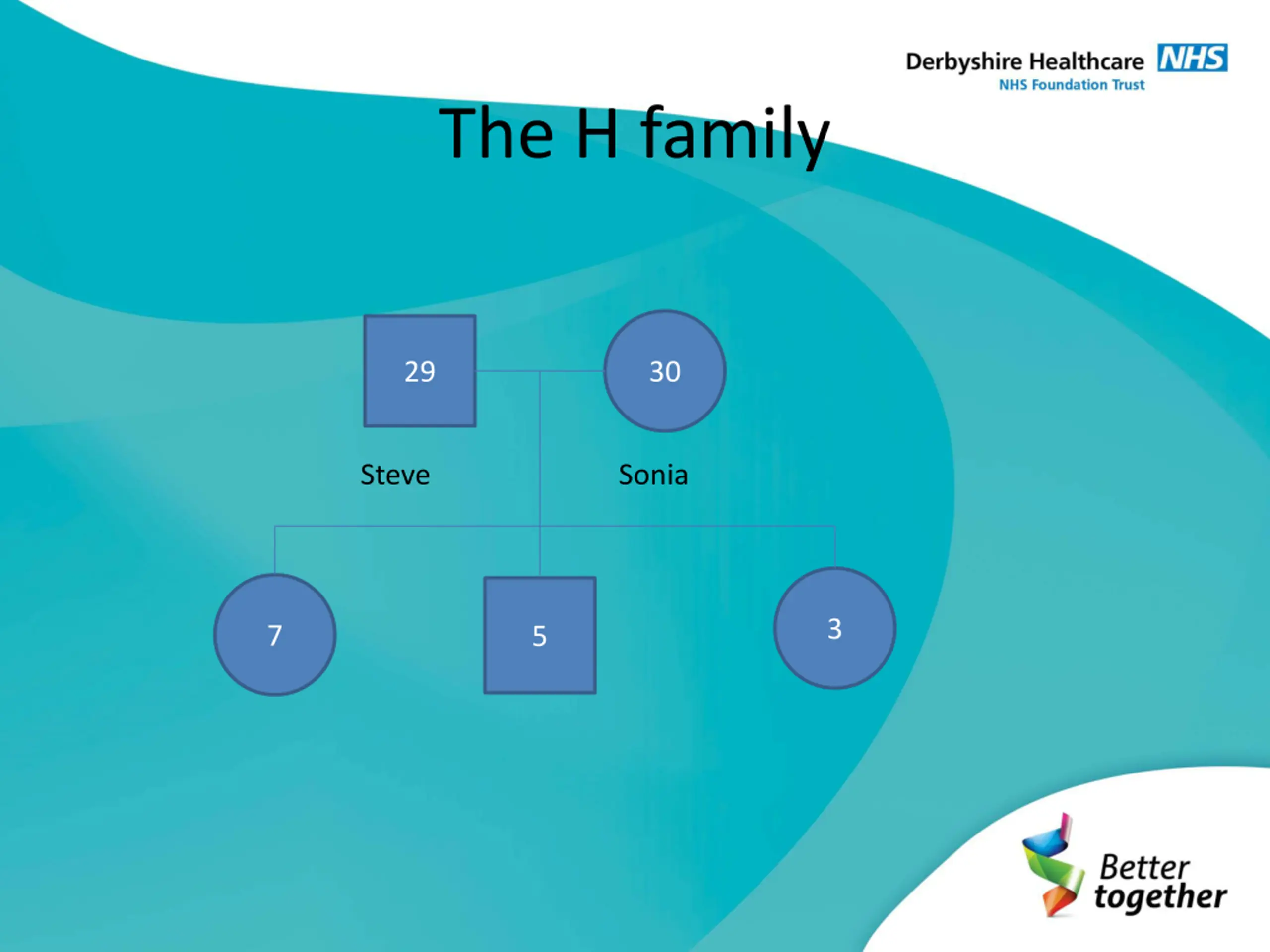 Derbyshire Healthcare NHS
NHS Foundation Trust

The H family

29

30

Steve

Sonia

7

5

3

Better together